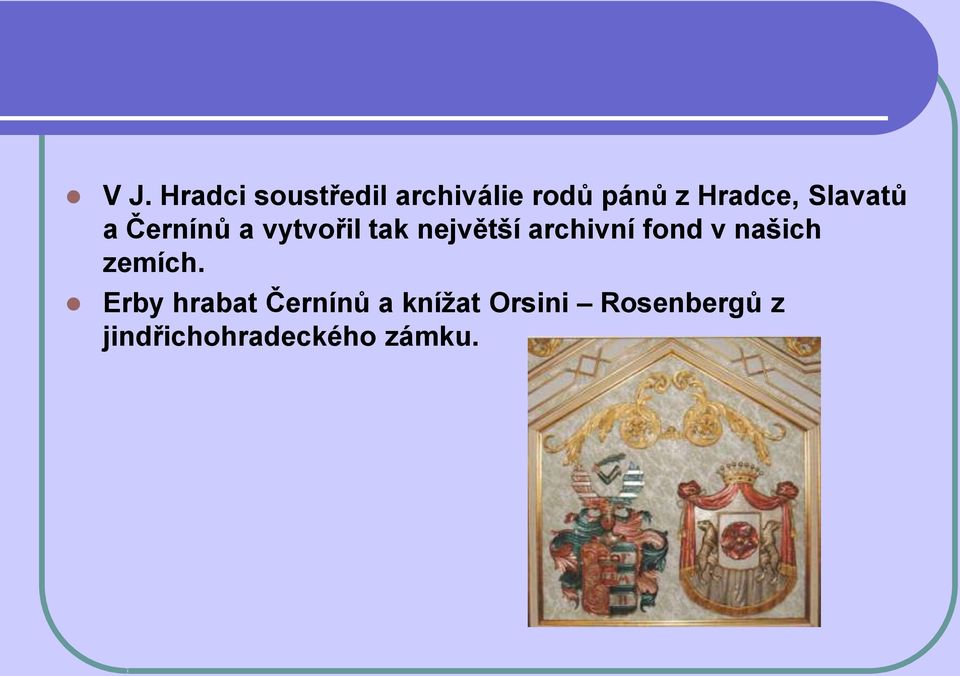 V J. Hradci soustředil archiválie rodů pánů z Hradce, Slavatů a Černínů a vytvořil tak největší archivní fond v našich zemích.

Erby hrabat Černínů a knížat Orsini – Rosenbergů z jindřichohradeckého zámku.